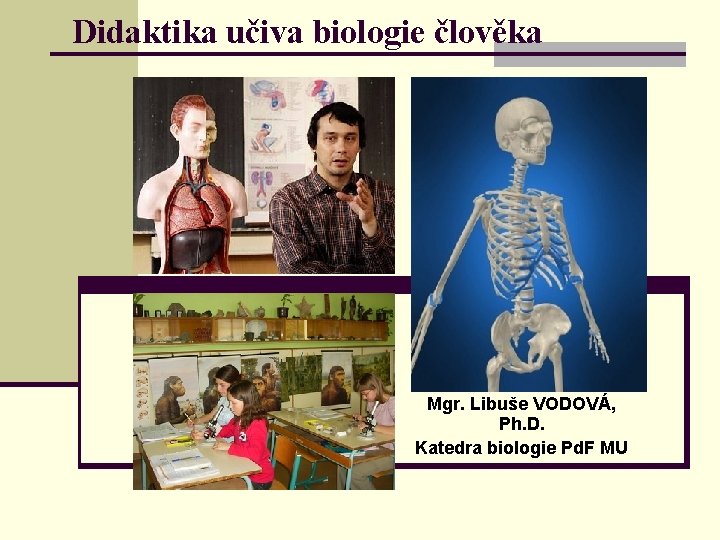 Didaktika učiva biologie člověka

Mgr. Libuše VODOVÁ, Ph.D.
Katedra biologie PdF MU